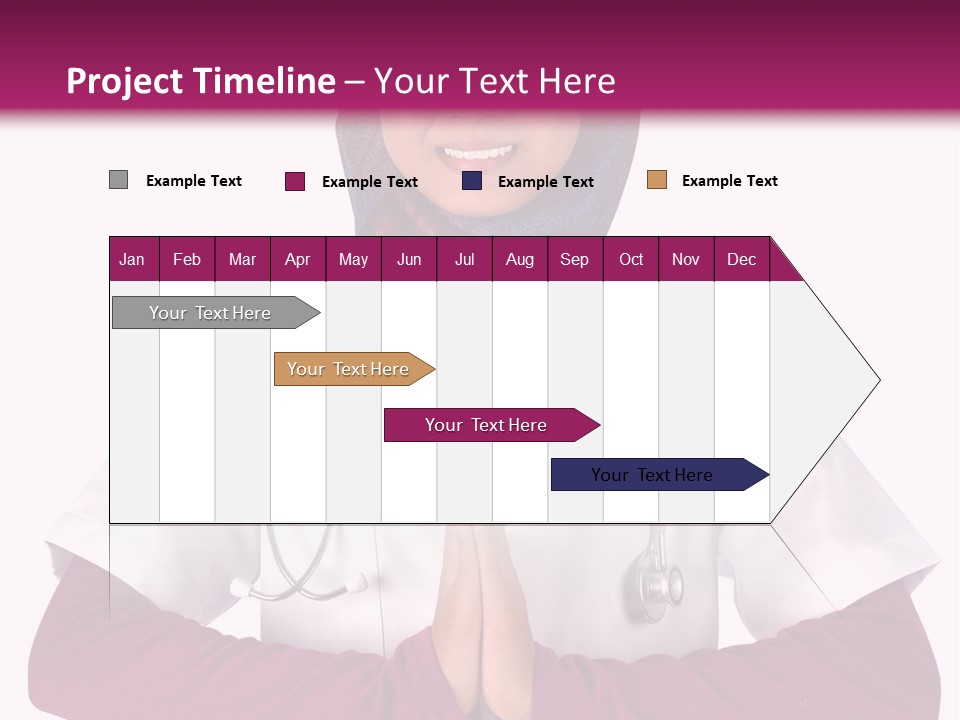 Project Timeline – Your Text Here

Example Text
Example Text
Example Text
Example Text

| Jan | Feb | Mar | Apr | May | Jun | Jul | Aug | Sep | Oct | Nov | Dec |
|---|---|---|---|---|---|---|---|---|---|---|---|

Your Text Here
Your Text Here
Your Text Here
Your Text Here